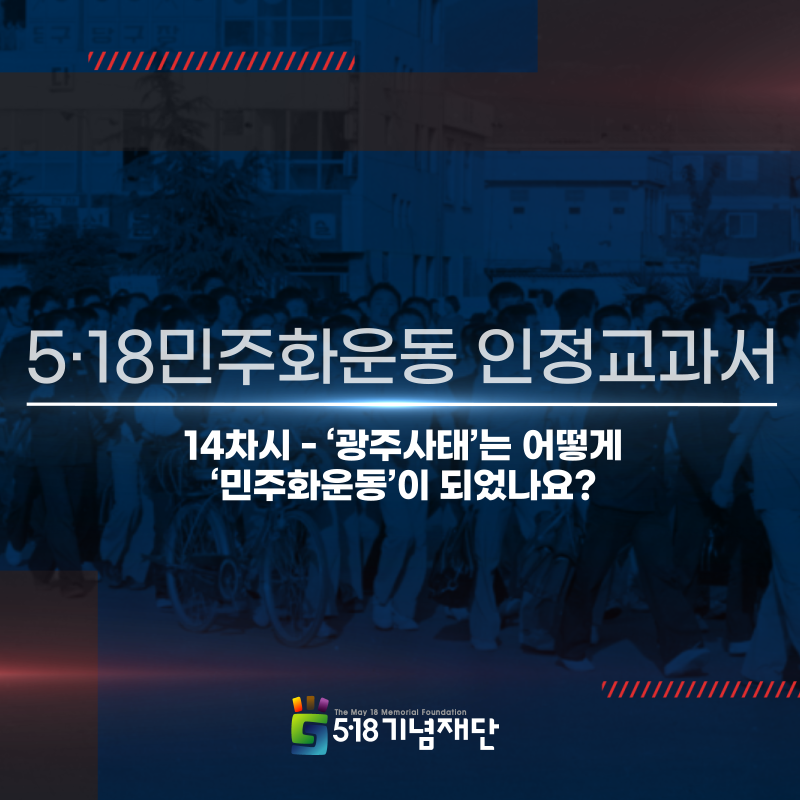 5·18민주화운동 인정교과서

14차시 - '광주사태'는 어떻게 '민주화운동'이 되었나요?

The May 18 Memorial Foundation
5·18기념재단